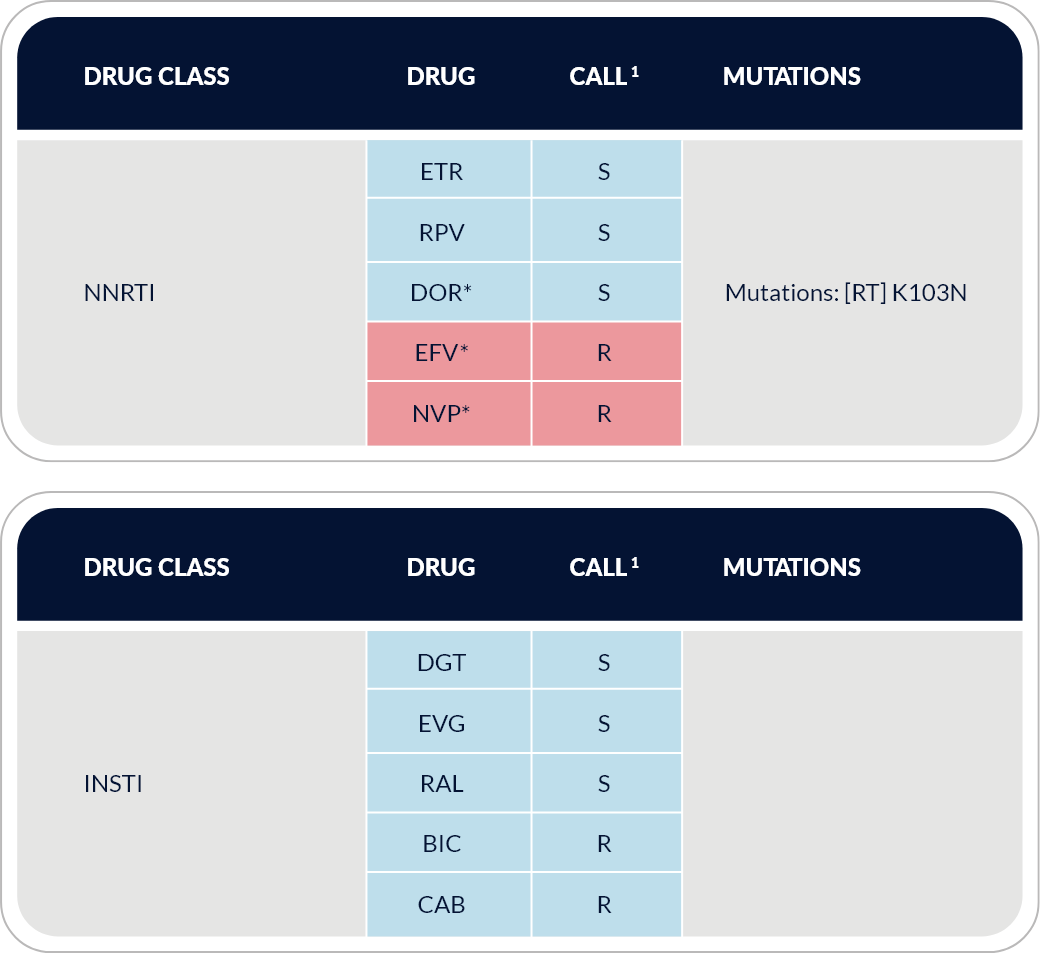 | DRUG CLASS | DRUG | CALL $^1$ | MUTATIONS |
|---|---|---|---|
| NNRTI | ETR | S | Mutations: [RT] K103N |
| | RPV | S | |
| | DOR* | S | |
| | EFV* | R | |
| | NVP* | R | |

| DRUG CLASS | DRUG | CALL $^1$ | MUTATIONS |
|---|---|---|---|
| INSTI | DGT | S | |
| | EVG | S | |
| | RAL | S | |
| | BIC | R | |
| | CAB | R | |